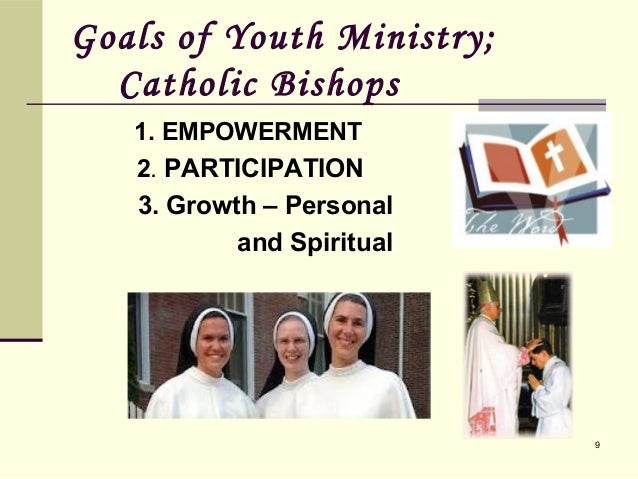 Goals of Youth Ministry; Catholic Bishops

1. EMPOWERMENT
2. PARTICIPATION
3. Growth – Personal and Spiritual

The Word

9